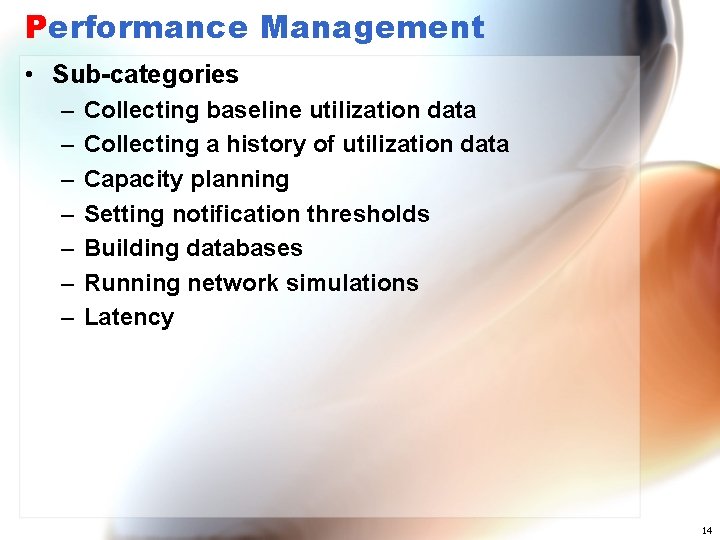 Performance Management

• Sub-categories
– Collecting baseline utilization data
– Collecting a history of utilization data
– Capacity planning
– Setting notification thresholds
– Building databases
– Running network simulations
– Latency

14